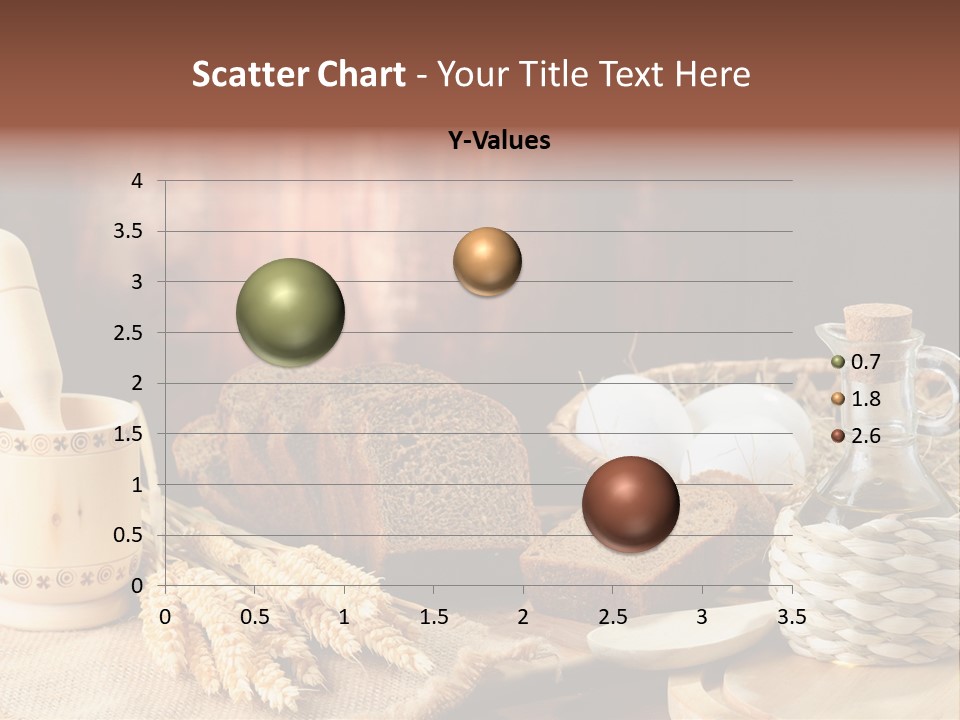 Scatter Chart - Your Title Text Here

Y-Values

4
3.5
3
2.5
2
1.5
1
0.5
0

0 0.5 1 1.5 2 2.5 3 3.5

0.7
1.8
2.6